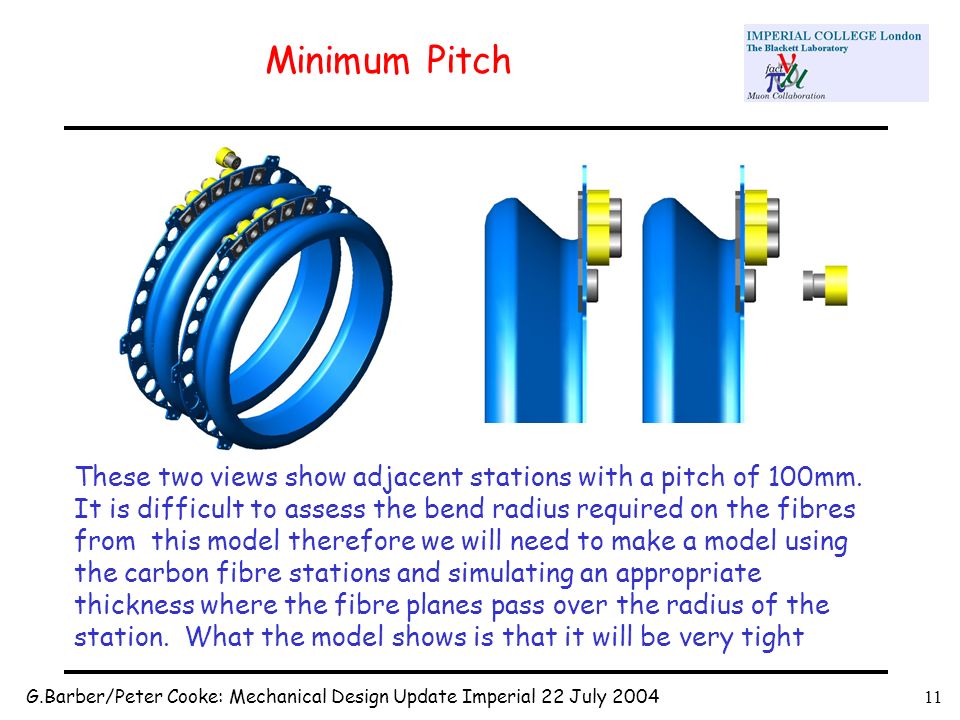 Minimum Pitch

IMPERIAL COLLEGE London
The Blackett Laboratory
fact
Muon Collaboration

These two views show adjacent stations with a pitch of 100mm. It is difficult to assess the bend radius required on the fibres from this model therefore we will need to make a model using the carbon fibre stations and simulating an appropriate thickness where the fibre planes pass over the radius of the station. What the model shows is that it will be very tight

G.Barber/Peter Cooke: Mechanical Design Update Imperial 22 July 2004

11